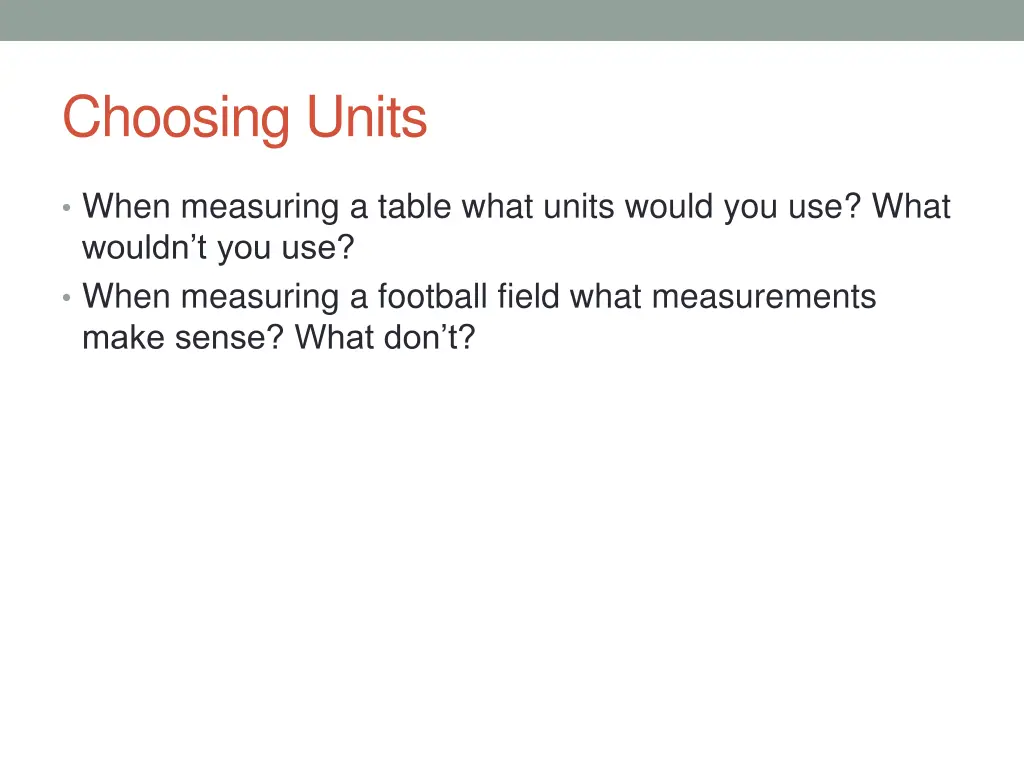 Choosing Units

• When measuring a table what units would you use? What wouldn’t you use?
• When measuring a football field what measurements make sense? What don’t?